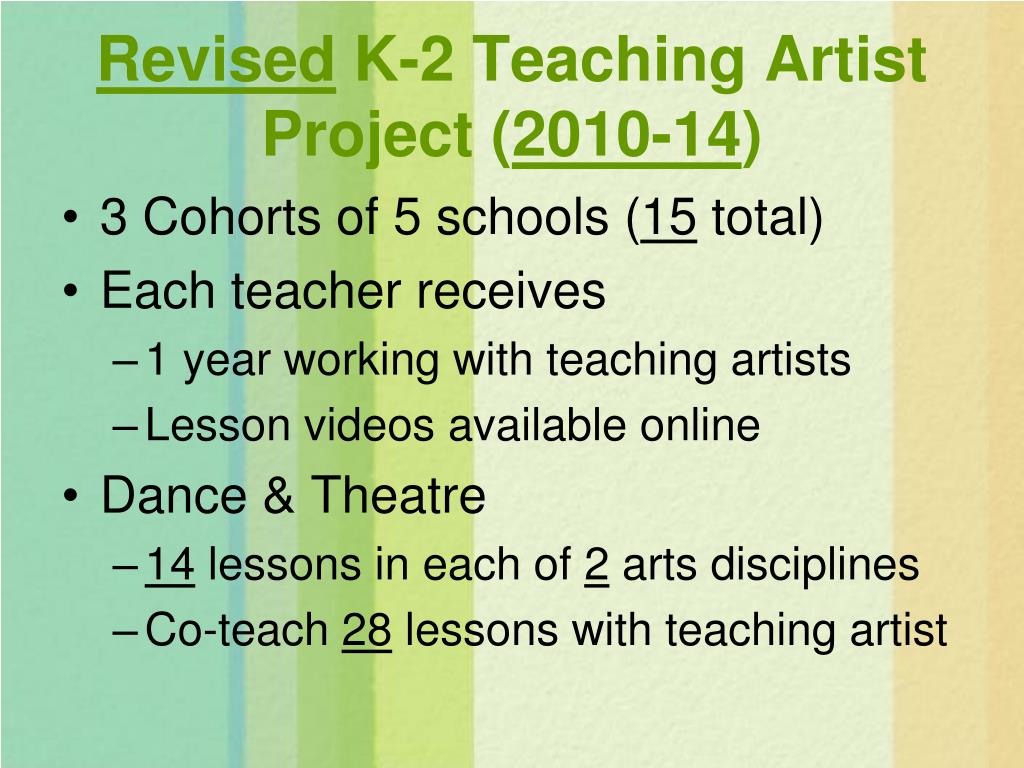 Revised K-2 Teaching Artist Project (2010-14)

• 3 Cohorts of 5 schools (15 total)
• Each teacher receives
– 1 year working with teaching artists
– Lesson videos available online
• Dance & Theatre
– 14 lessons in each of 2 arts disciplines
– Co-teach 28 lessons with teaching artist